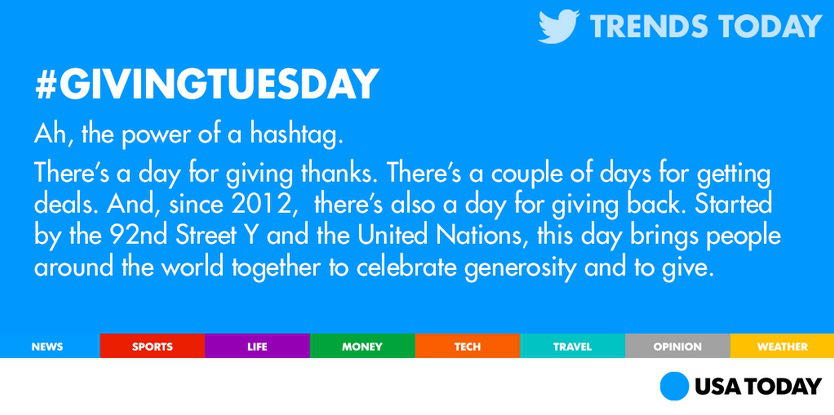 TRENDS TODAY

#GIVINGTUESDAY

Ah, the power of a hashtag.

There's a day for giving thanks. There's a couple of days for getting deals. And, since 2012, there's also a day for giving back. Started by the 92nd Street Y and the United Nations, this day brings people around the world together to celebrate generosity and to give.

NEWS SPORTS LIFE MONEY TECH TRAVEL OPINION WEATHER

USA TODAY